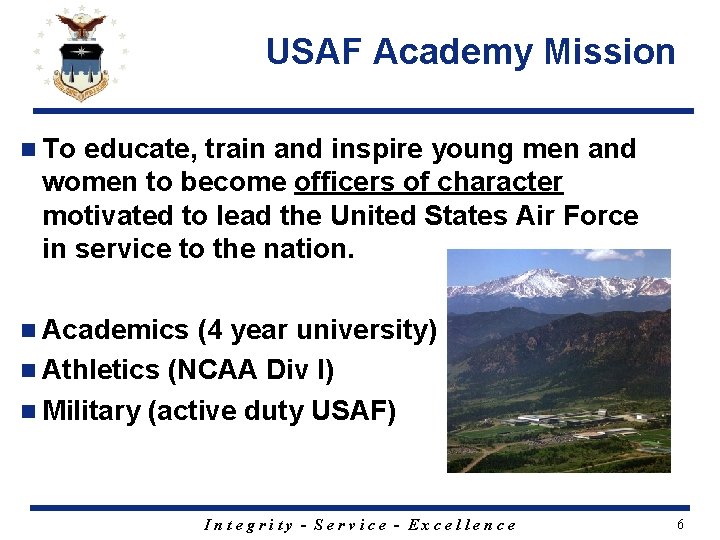 USAF Academy Mission

To educate, train and inspire young men and women to become officers of character motivated to lead the United States Air Force in service to the nation.

Academics (4 year university)

Athletics (NCAA Div I)

Military (active duty USAF)

Integrity - Service - Excellence

6